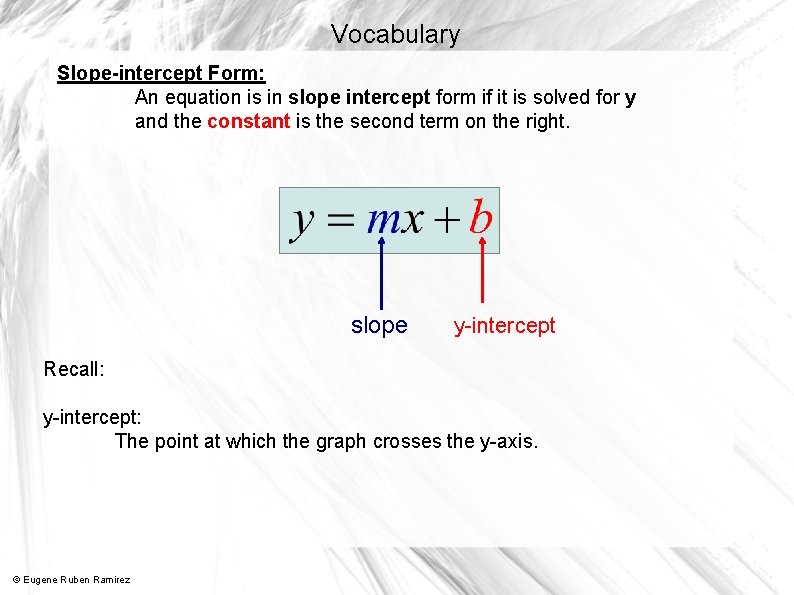 Vocabulary

Slope-intercept Form:

An equation is in slope intercept form if it is solved for y and the constant is the second term on the right.

$y = mx + b$

slope

y-intercept

Recall:

y-intercept:

The point at which the graph crosses the y-axis.

© Eugene Ruben Ramirez